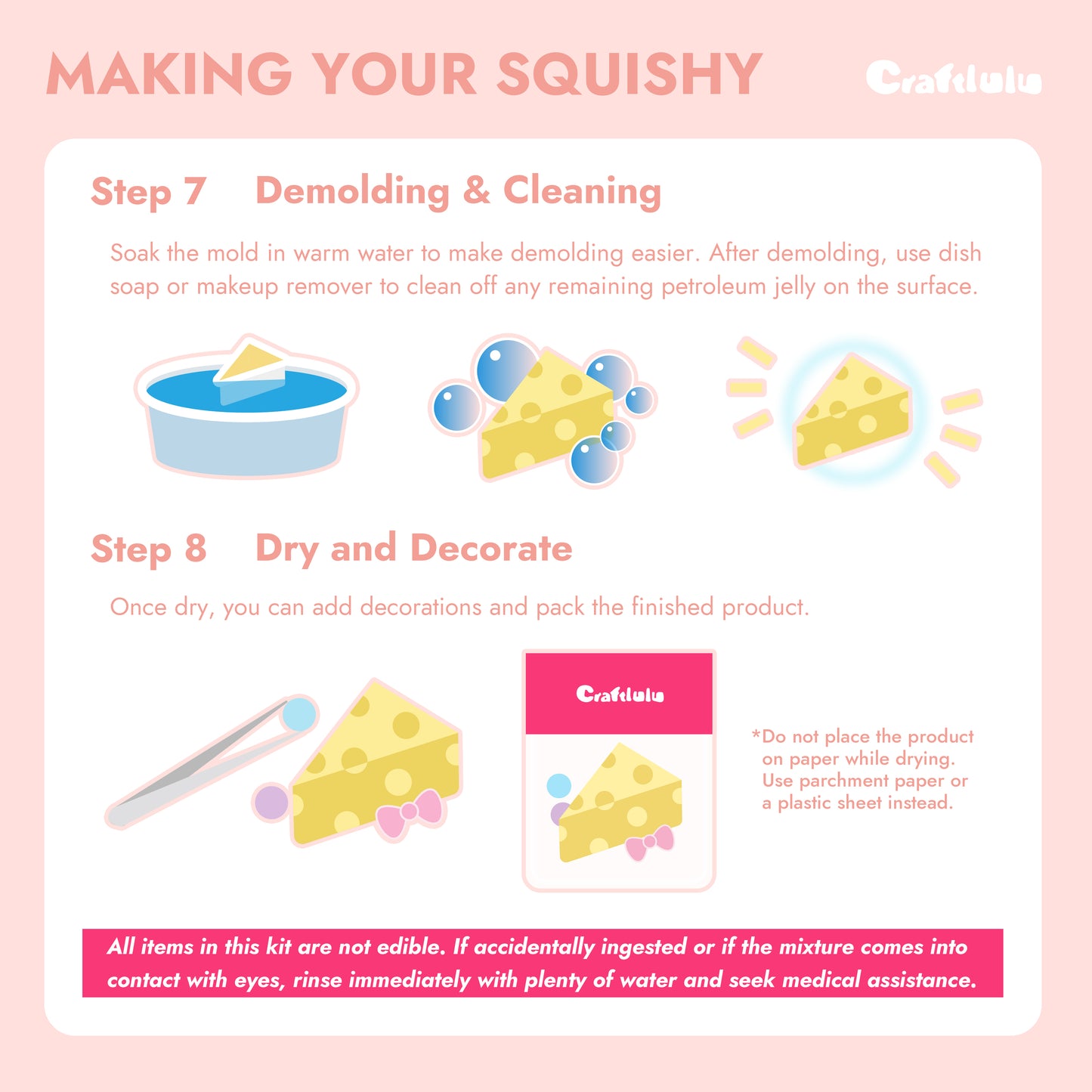 MAKING YOUR SQUISHY

Craftlulu

Step 7 Demolding & Cleaning

Soak the mold in warm water to make demolding easier. After demolding, use dish soap or makeup remover to clean off any remaining petroleum jelly on the surface.

Step 8 Dry and Decorate

Once dry, you can add decorations and pack the finished product.

Craftlulu

*Do not place the product on paper while drying. Use parchment paper or a plastic sheet instead.

All items in this kit are not edible. If accidentally ingested or if the mixture comes into contact with eyes, rinse immediately with plenty of water and seek medical assistance.